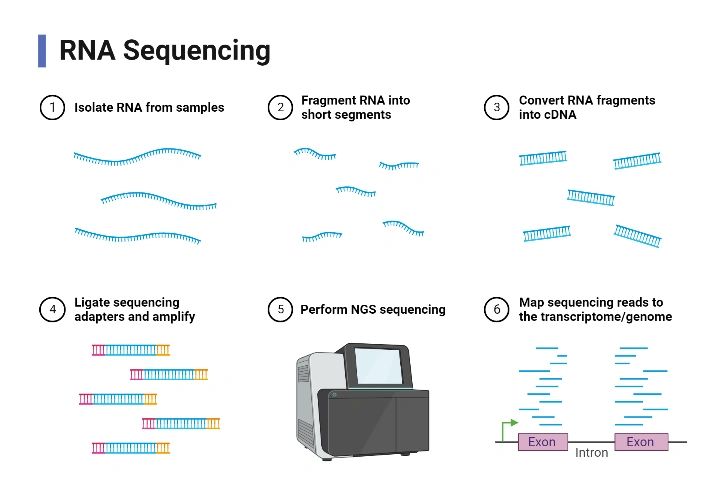 RNA Sequencing

1 Isolate RNA from samples

2 Fragment RNA into short segments

3 Convert RNA fragments into cDNA

4 Ligate sequencing adapters and amplify

5 Perform NGS sequencing

6 Map sequencing reads to the transcriptome/genome

Exon

Intron

Exon